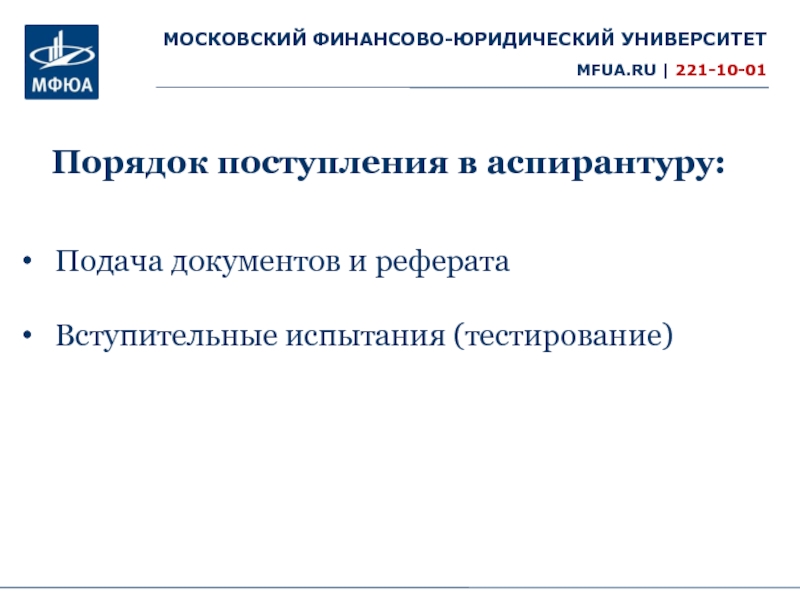 МФЮА

МОСКОВСКИЙ ФИНАНСОВО-ЮРИДИЧЕСКИЙ УНИВЕРСИТЕТ

MFUA.RU | 221-10-01

Порядок поступления в аспирантуру:

• Подача документов и реферата

• Вступительные испытания (тестирование)